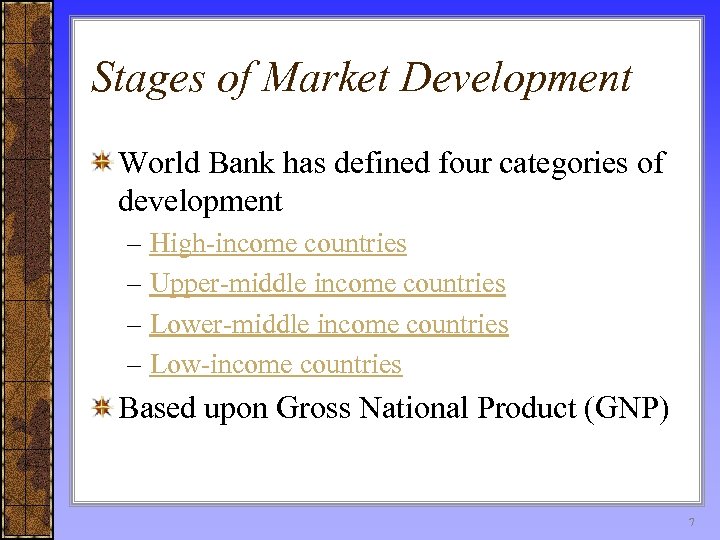 Stages of Market Development

World Bank has defined four categories of development

– High-income countries
– Upper-middle income countries
– Lower-middle income countries
– Low-income countries

Based upon Gross National Product (GNP)

7